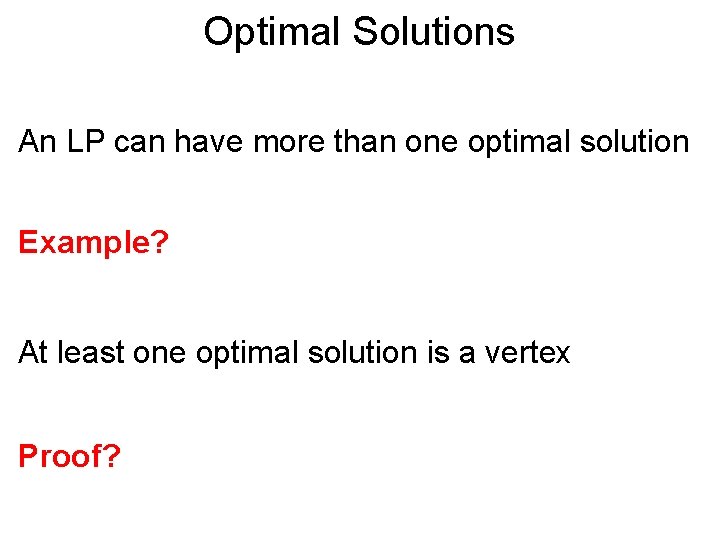 Optimal Solutions

An LP can have more than one optimal solution

Example?

At least one optimal solution is a vertex

Proof?